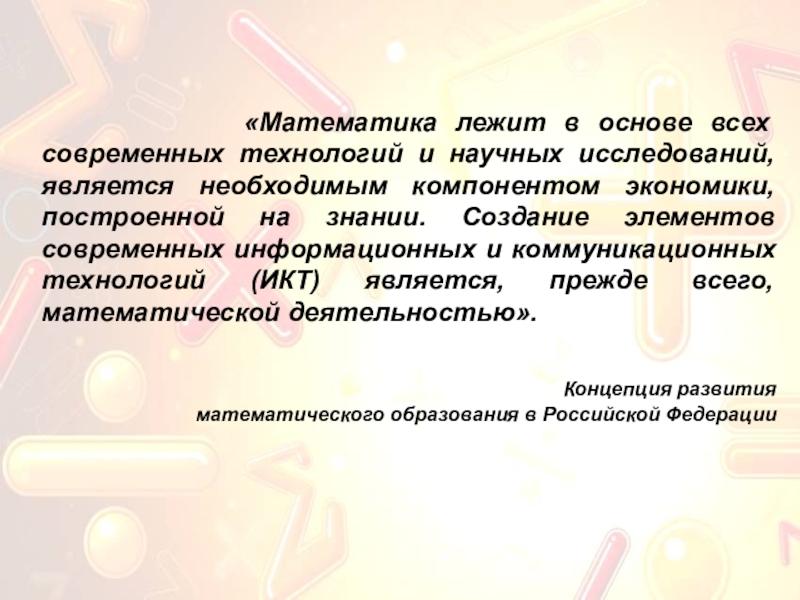 «Математика лежит в основе всех современных технологий и научных исследований, является необходимым компонентом экономики, построенной на знании. Создание элементов современных информационных и коммуникационных технологий (ИКТ) является, прежде всего, математической деятельностью».

Концепция развития
математического образования в Российской Федерации